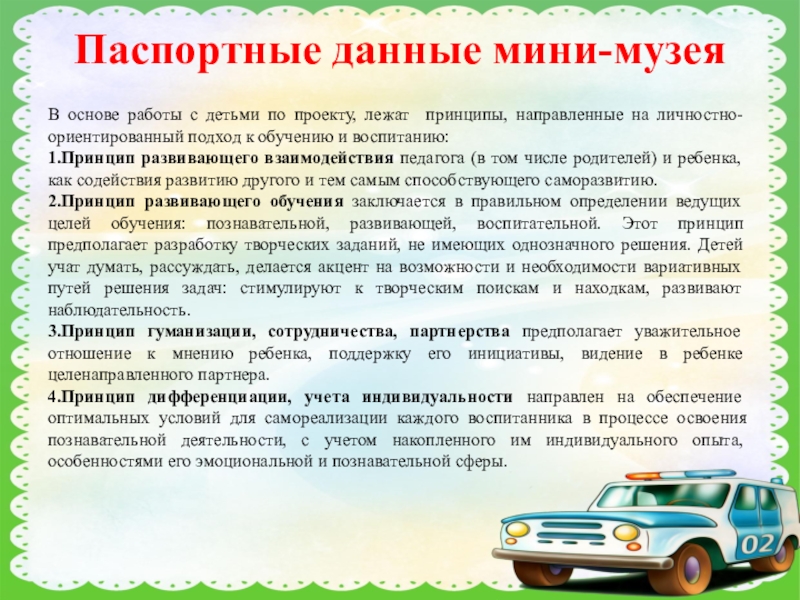 Паспортные данные мини-музея

В основе работы с детьми по проекту, лежат принципы, направленные на личностно-ориентированный подход к обучению и воспитанию:
1.Принцип развивающего взаимодействия педагога (в том числе родителей) и ребенка, как содействия развитию другого и тем самым способствующего саморазвитию.
2.Принцип развивающего обучения заключается в правильном определении ведущих целей обучения: познавательной, развивающей, воспитательной. Этот принцип предполагает разработку творческих заданий, не имеющих однозначного решения. Детей учат думать, рассуждать, делается акцент на возможности и необходимости вариативных путей решения задач: стимулируют к творческим поискам и находкам, развивают наблюдательность.
3.Принцип гуманизации, сотрудничества, партнерства предполагает уважительное отношение к мнению ребенка, поддержку его инициативы, видение в ребенке целенаправленного партнера.
4.Принцип дифференциации, учета индивидуальности направлен на обеспечение оптимальных условий для самореализации каждого воспитанника в процессе освоения познавательной деятельности, с учетом накопленного им индивидуального опыта, особенностями его эмоциональной и познавательной сферы.

02